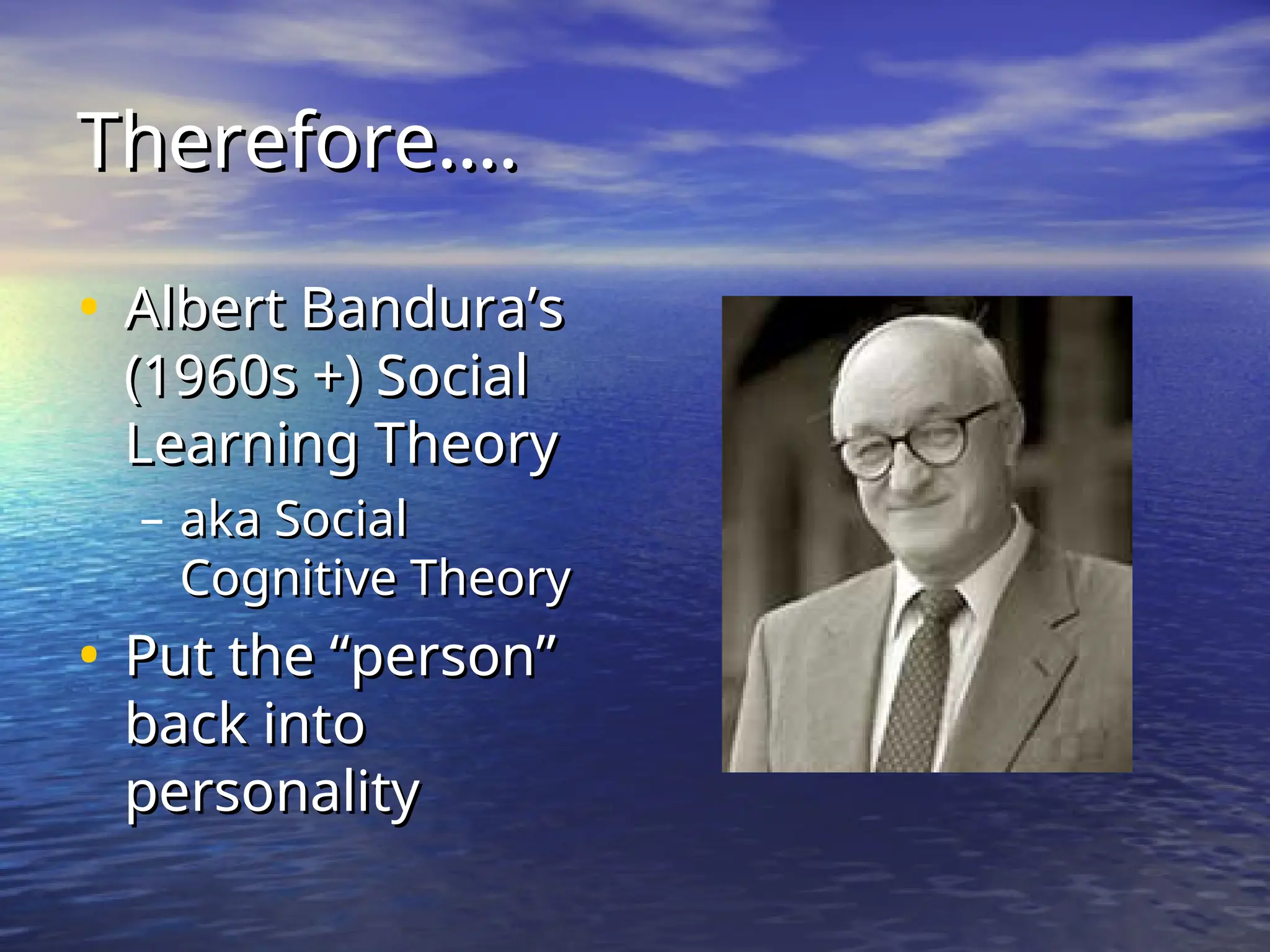 Therefore….

• Albert Bandura’s (1960s +) Social Learning Theory
– aka Social Cognitive Theory
• Put the “person” back into personality